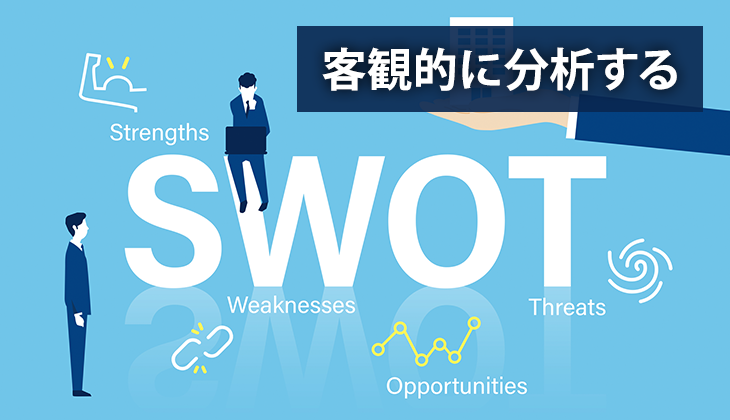 客観的に分析する

Strengths

SWOT

Weaknesses

Threats

Opportunities